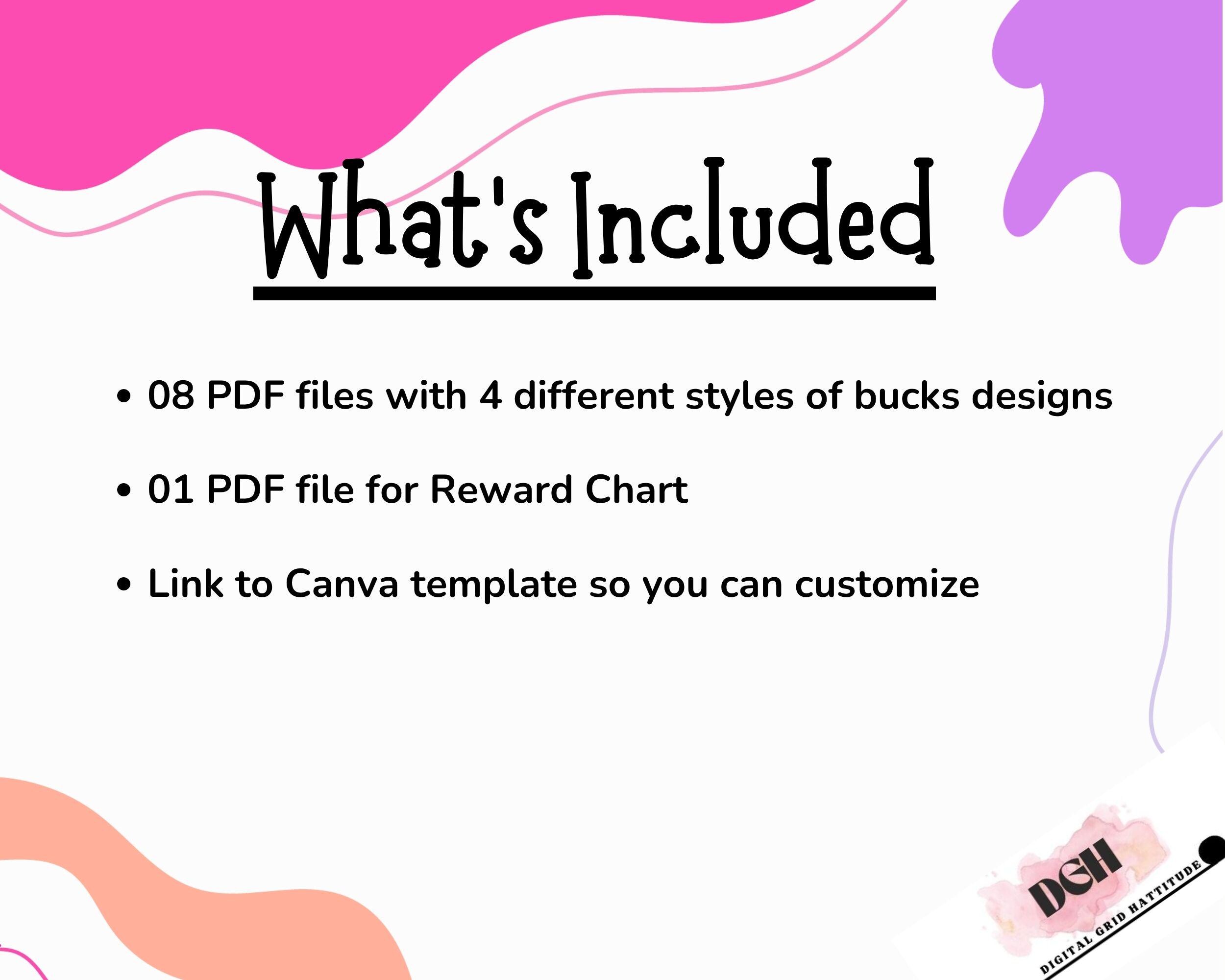 What's Included

• 08 PDF files with 4 different styles of bucks designs

• 01 PDF file for Reward Chart

• Link to Canva template so you can customize

DGH
DIGITAL GRID HATTITUDE